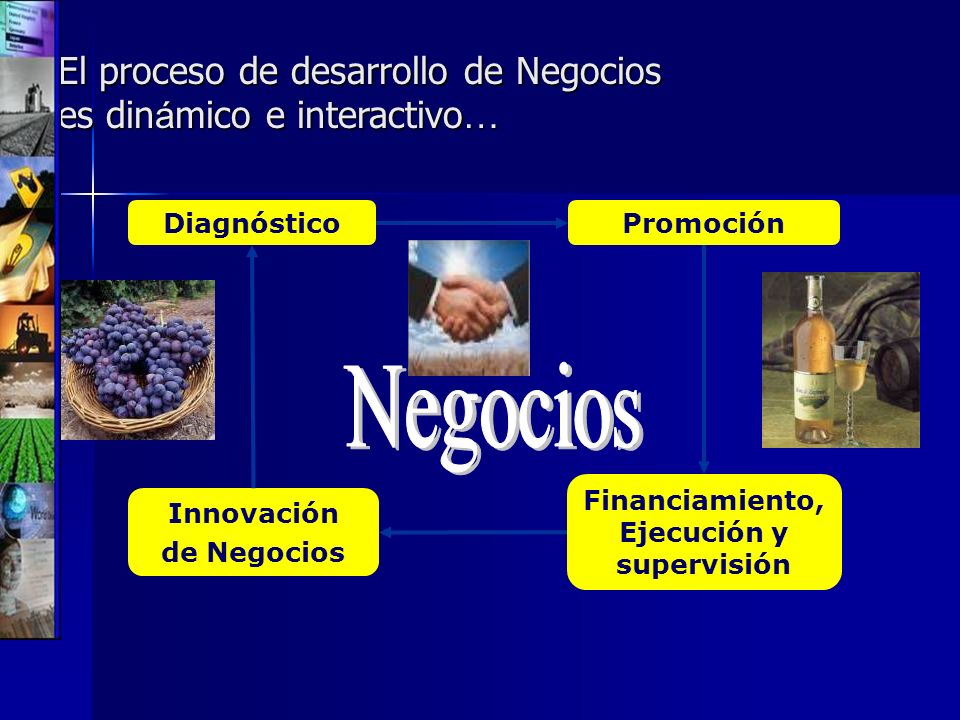 El proceso de desarrollo de Negocios es dinámico e interactivo…

Diagnóstico

Promoción

Negocios

Innovación de Negocios

Financiamiento, Ejecución y supervisión